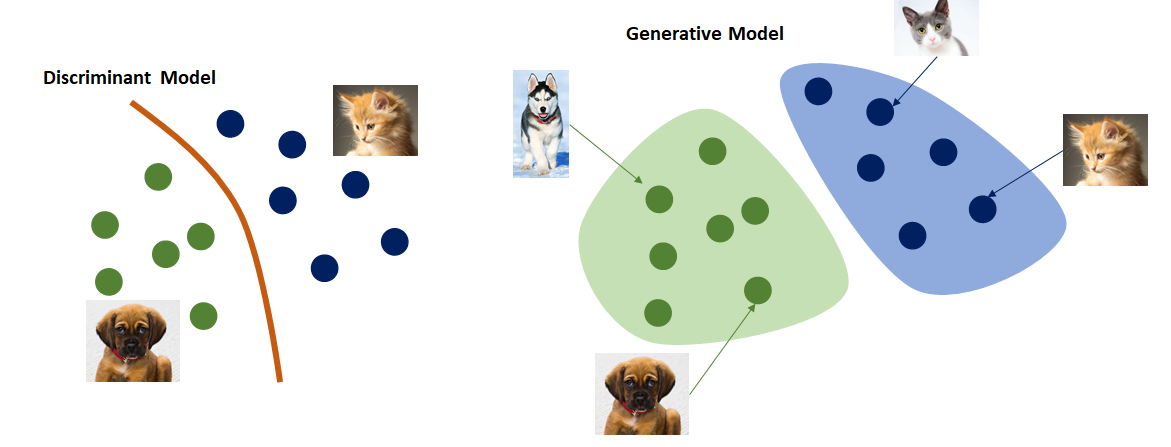 Discriminant Model

Generative Model